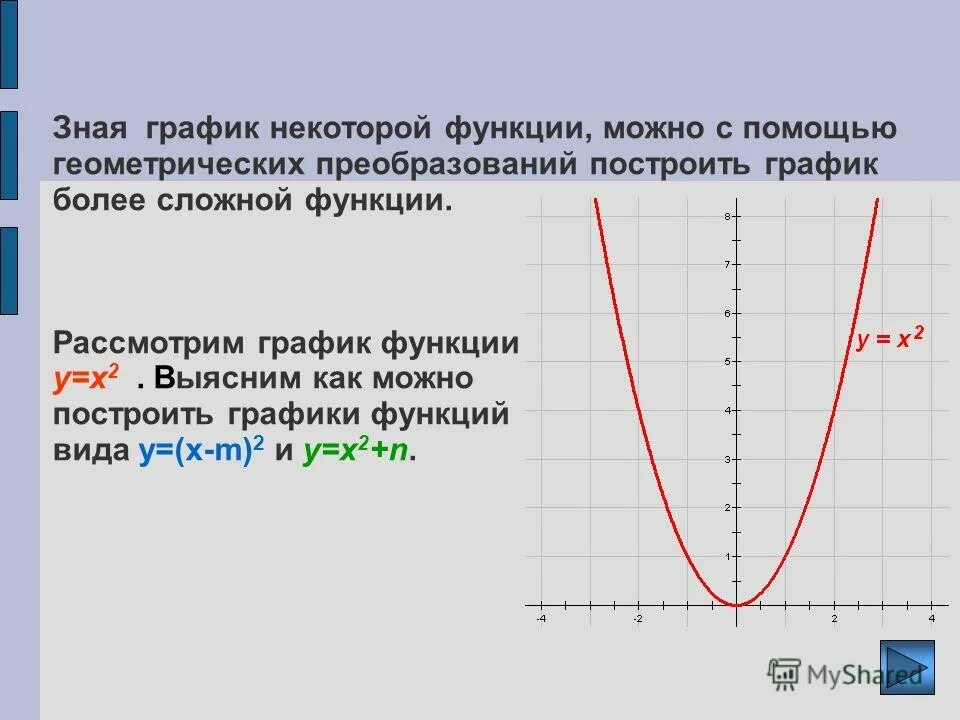 Зная график некоторой функции, можно с помощью геометрических преобразований построить график более сложной функции.

Рассмотрим график функции $y=x^2$ . Выясним как можно построить графики функций вида $y=(x-m)^2$ и $y=x^2+n$.

8
7
6
5
4
3
2
1
-4
-2
2
4

$y = x^2$

MyShared